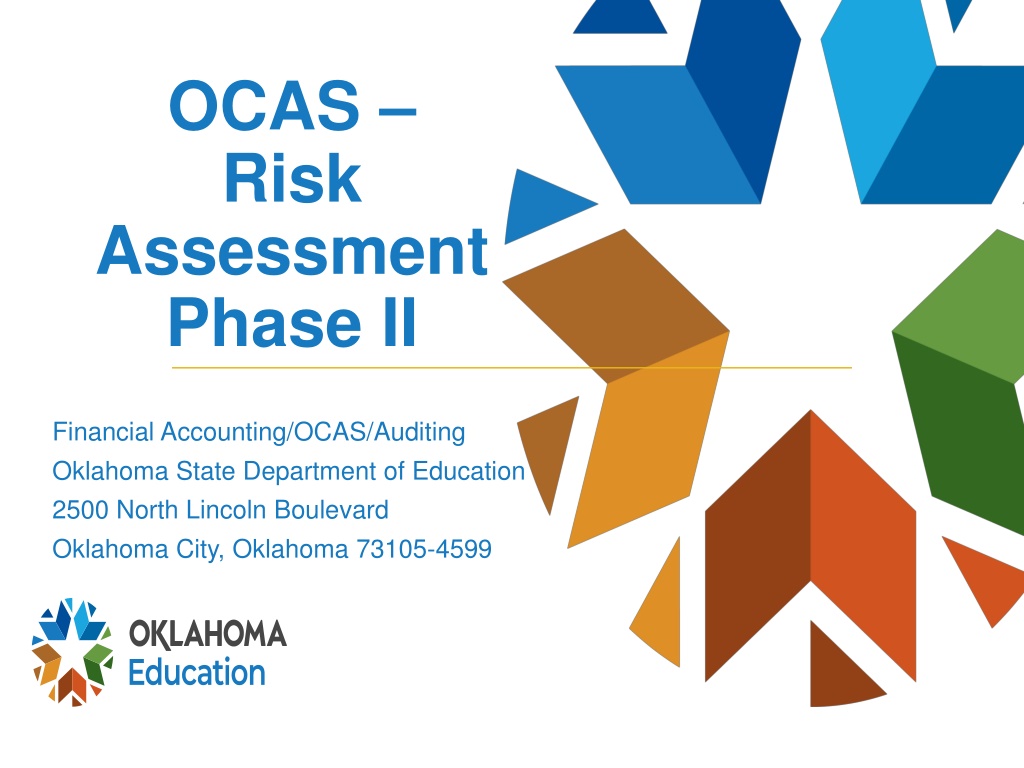 OCAS – Risk Assessment Phase II

Financial Accounting/OCAS/Auditing
Oklahoma State Department of Education
2500 North Lincoln Boulevard
Oklahoma City, Oklahoma 73105-4599

OKLAHOMA
Education